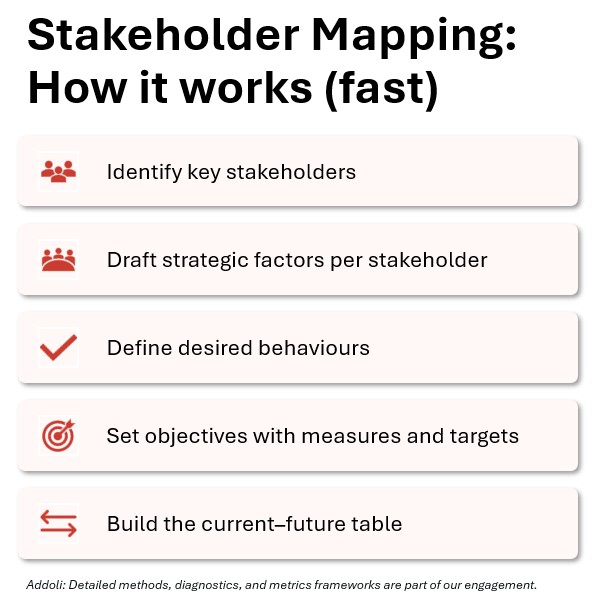 Stakeholder Mapping: How it works (fast)

Identify key stakeholders

Draft strategic factors per stakeholder

Define desired behaviours

Set objectives with measures and targets

Build the current–future table

Addoli: Detailed methods, diagnostics, and metrics frameworks are part of our engagement.